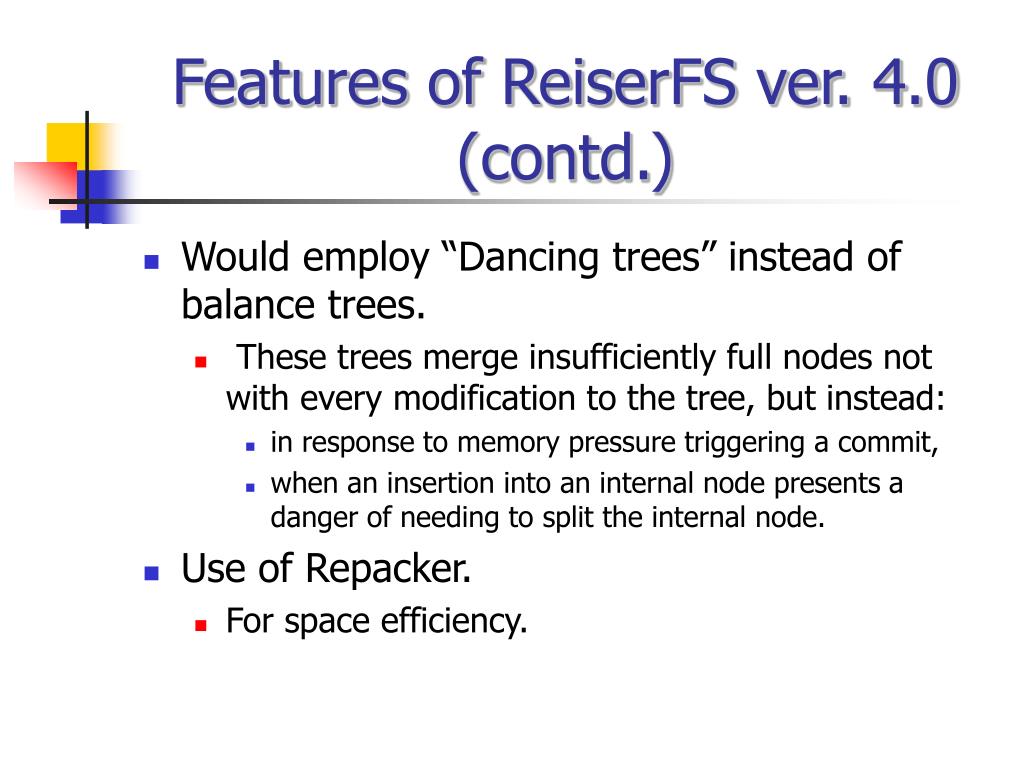 Features of ReiserFS ver. 4.0 (contd.)

Would employ “Dancing trees” instead of balance trees.

These trees merge insufficiently full nodes not with every modification to the tree, but instead:

in response to memory pressure triggering a commit,

when an insertion into an internal node presents a danger of needing to split the internal node.

Use of Repacker.

For space efficiency.